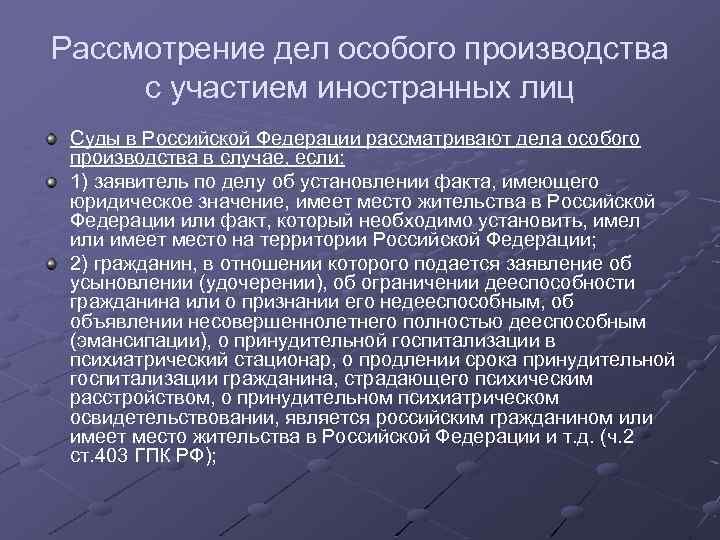 Рассмотрение дел особого производства с участием иностранных лиц

Суды в Российской Федерации рассматривают дела особого производства в случае, если:

1) заявитель по делу об установлении факта, имеющего юридическое значение, имеет место жительства в Российской Федерации или факт, который необходимо установить, имел или имеет место на территории Российской Федерации;

2) гражданин, в отношении которого подается заявление об усыновлении (удочерении), об ограничении дееспособности гражданина или о признании его недееспособным, об объявлении несовершеннолетнего полностью дееспособным (эмансипации), о принудительной госпитализации в психиатрический стационар, о продлении срока принудительной госпитализации гражданина, страдающего психическим расстройством, о принудительном психиатрическом освидетельствовании, является российским гражданином или имеет место жительства в Российской Федерации и т.д. (ч.2 ст.403 ГПК РФ);